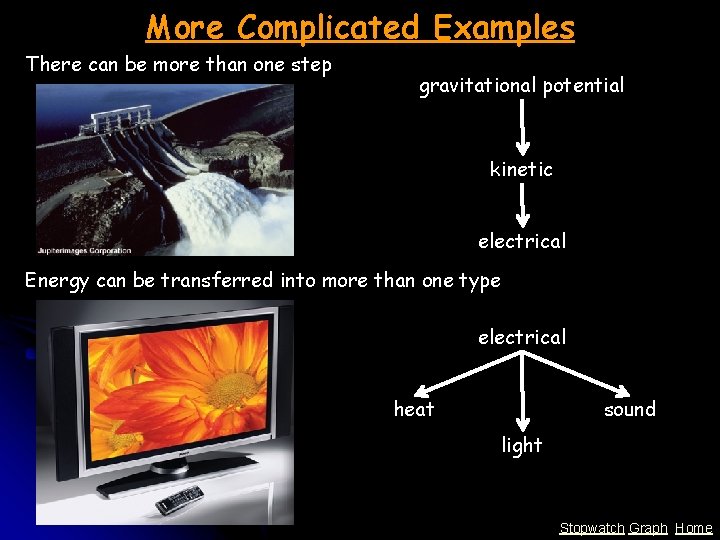 More Complicated Examples

There can be more than one step

Jupiterimages Corporation

gravitational potential

kinetic

electrical

Energy can be transferred into more than one type

electrical

heat

light

sound

Stopwatch Graph Home